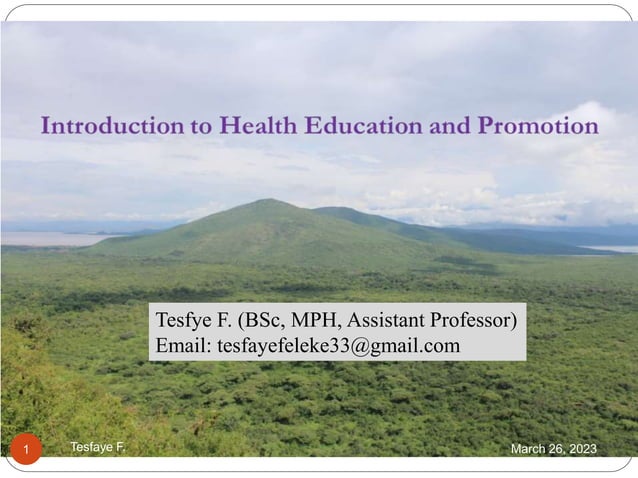 Introduction to Health Education and Promotion

Tesfye F. (BSc, MPH, Assistant Professor)
Email: tesfayefeleke33@gmail.com

1 Tesfaye F. March 26, 2023